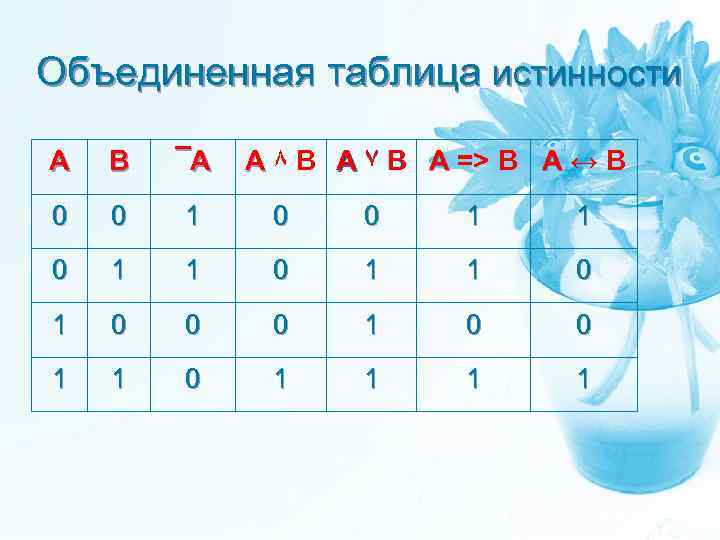 Объединенная таблица истинности

| A | B | $\overline{A}$ | A $\wedge$ B | A $\vee$ B | A => B | A $\leftrightarrow$ B |
|---|---|---|---|---|---|---|
| 0 | 0 | 1 | 0 | 0 | 1 | 1 |
| 0 | 1 | 1 | 0 | 1 | 1 | 0 |
| 1 | 0 | 0 | 0 | 1 | 0 | 0 |
| 1 | 1 | 0 | 1 | 1 | 1 | 1 |